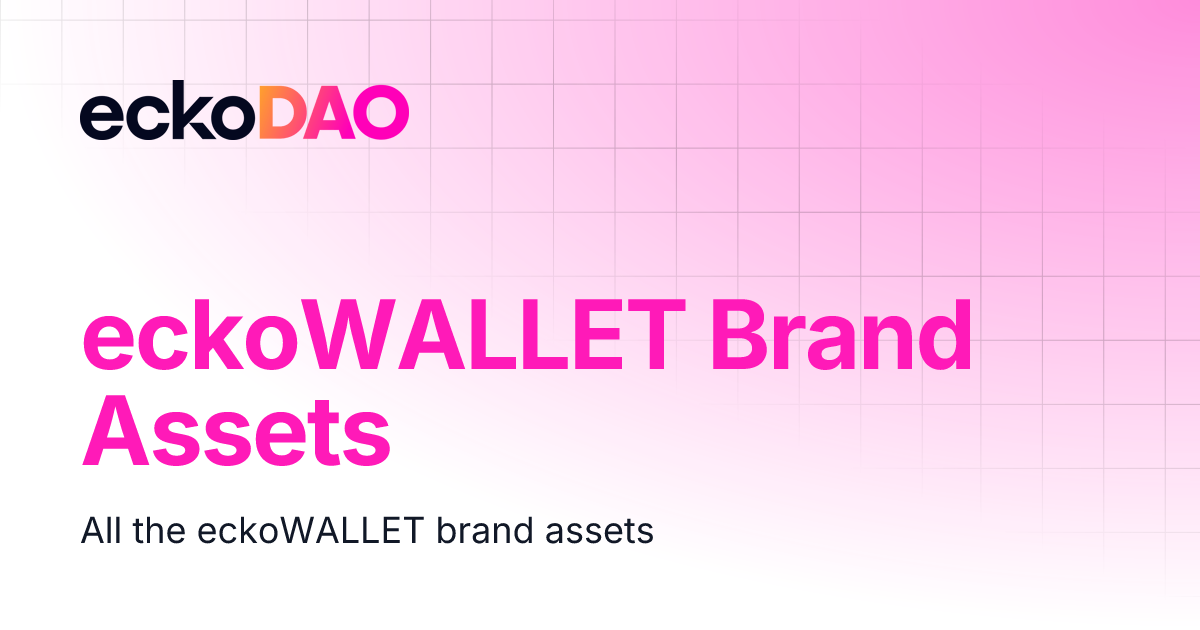 eckoDAO

eckoWALLET Brand Assets

All the eckoWALLET brand assets